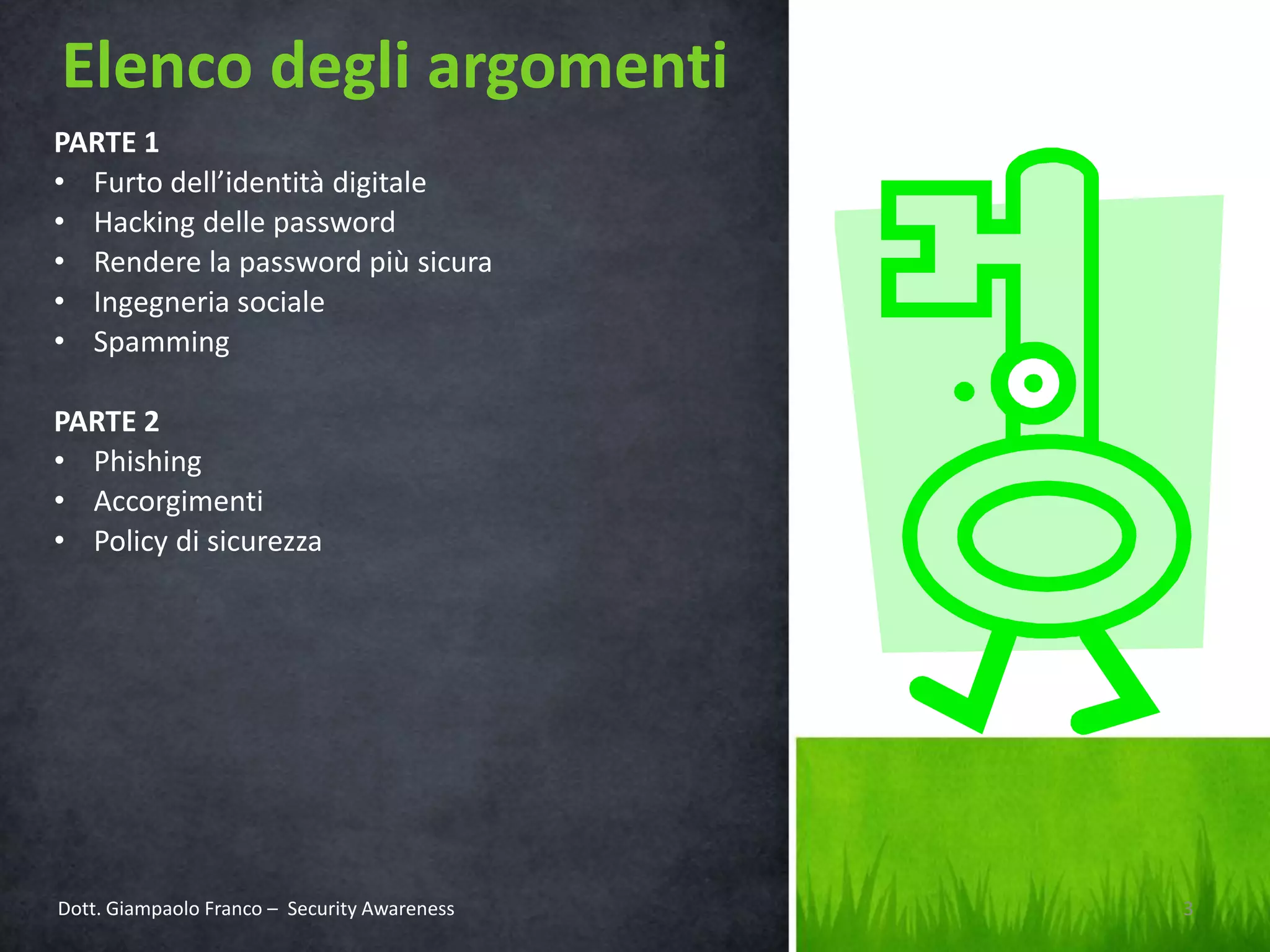 Elenco degli argomenti

PARTE 1
• Furto dell’identità digitale
• Hacking delle password
• Rendere la password più sicura
• Ingegneria sociale
• Spamming

PARTE 2
• Phishing
• Accorgimenti
• Policy di sicurezza

Dott. Giampaolo Franco – Security Awareness

3